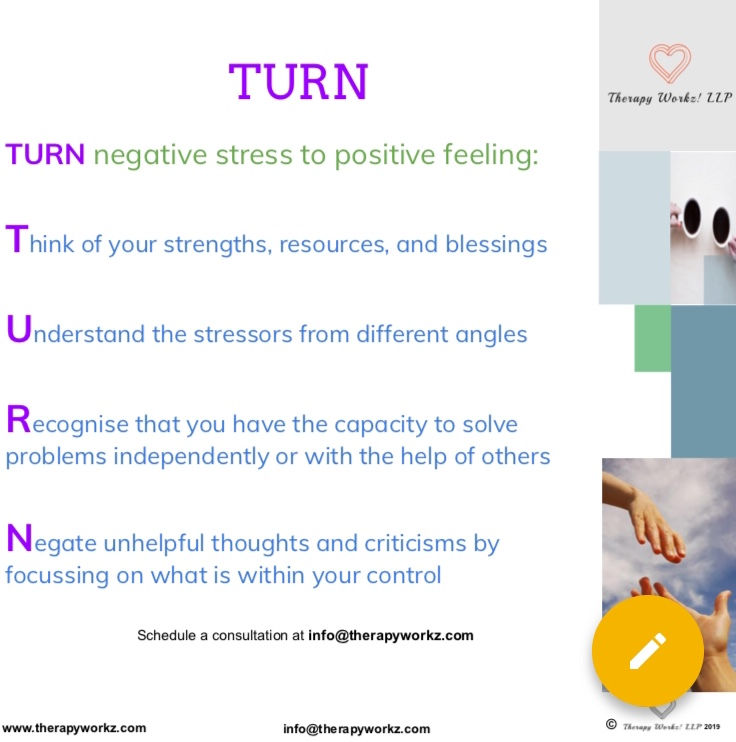 TURN

Therapy Workz! LLP

TURN negative stress to positive feeling:

Think of your strengths, resources, and blessings

Understand the stressors from different angles

Recognise that you have the capacity to solve problems independently or with the help of others

Negate unhelpful thoughts and criticisms by focussing on what is within your control

Schedule a consultation at info@therapyworkz.com

www.therapyworkz.com

info@therapyworkz.com

© Therapy Workz! LLP 2019